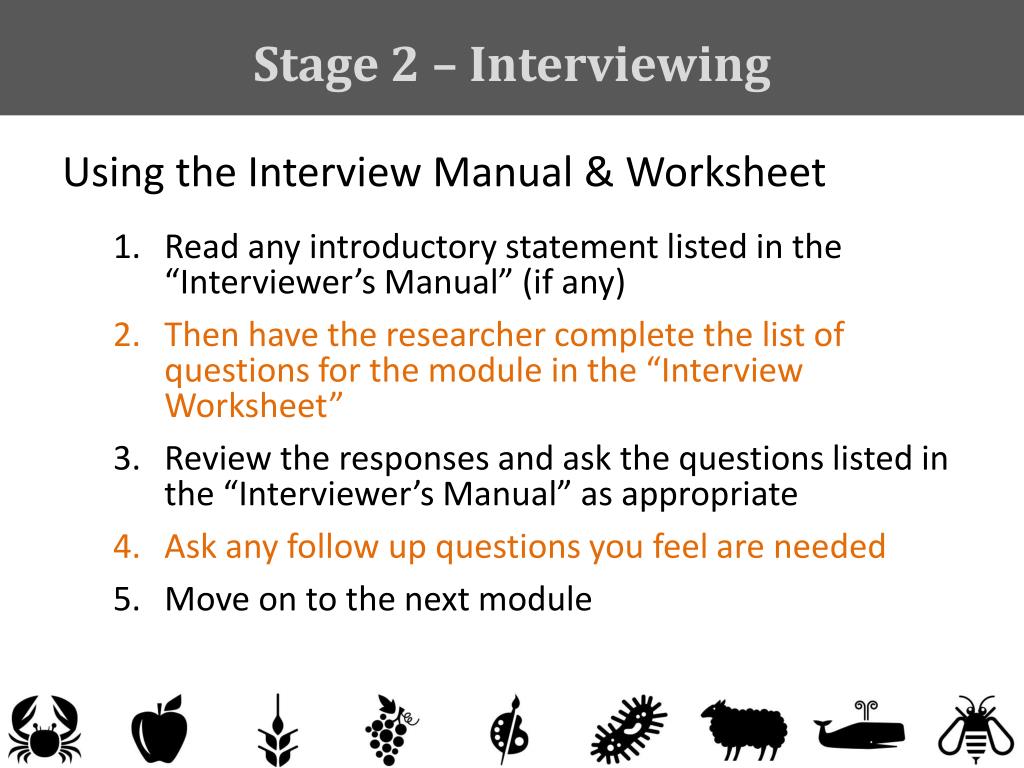 Stage 2 – Interviewing

Using the Interview Manual & Worksheet

1. Read any introductory statement listed in the “Interviewer’s Manual” (if any)
2. Then have the researcher complete the list of questions for the module in the “Interview Worksheet”
3. Review the responses and ask the questions listed in the “Interviewer’s Manual” as appropriate
4. Ask any follow up questions you feel are needed
5. Move on to the next module